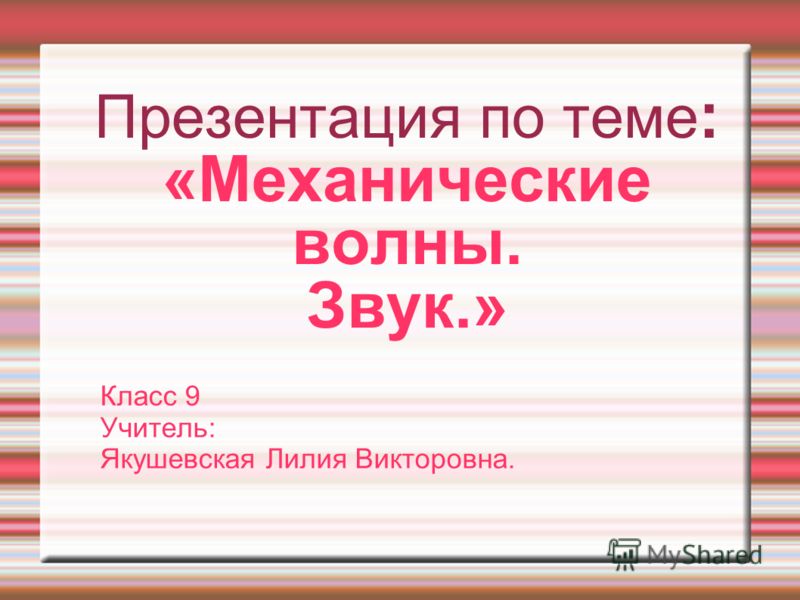 Презентация по теме:
«Механические волны.
Звук.»

Класс 9
Учитель:
Якушевская Лилия Викторовна.

MyShared